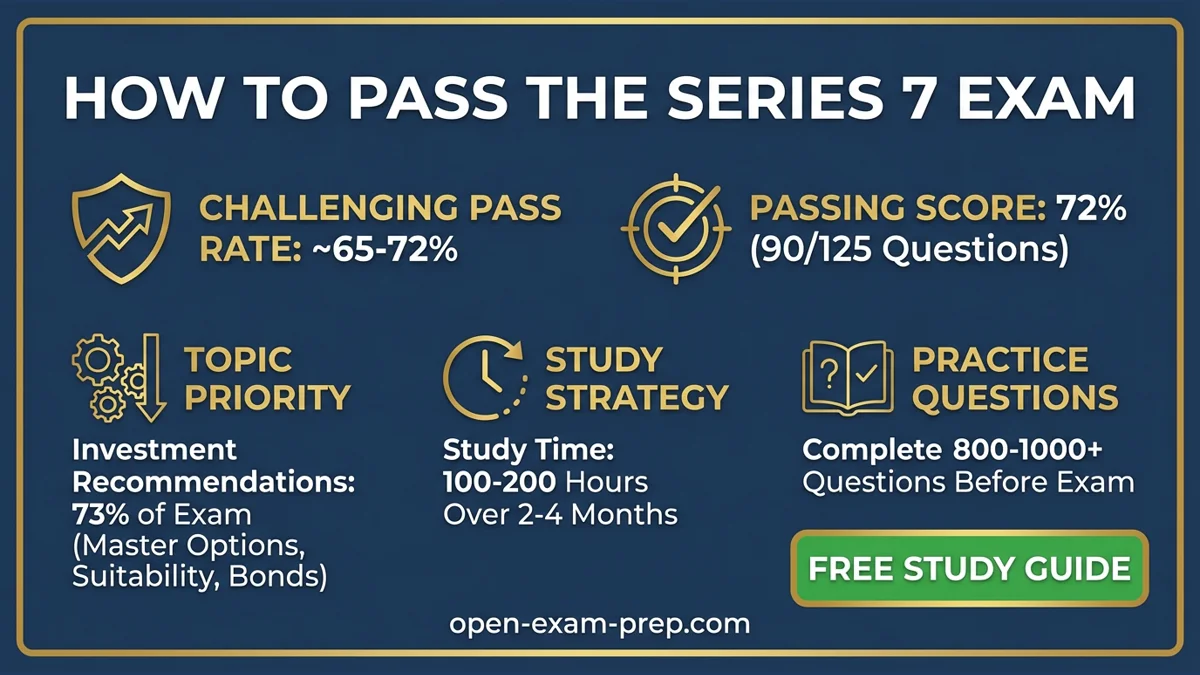 HOW TO PASS THE SERIES 7 EXAM

CHALLENGING PASS RATE: ~65-72%

PASSING SCORE: 72% (90/125 Questions)

TOPIC PRIORITY

Investment Recommendations: 73% of Exam (Master Options, Suitability, Bonds)

STUDY STRATEGY

Study Time: 100-200 Hours Over 2-4 Months

PRACTICE QUESTIONS

Complete 800-1000+ Questions Before Exam

FREE STUDY GUIDE

open-exam-prep.com